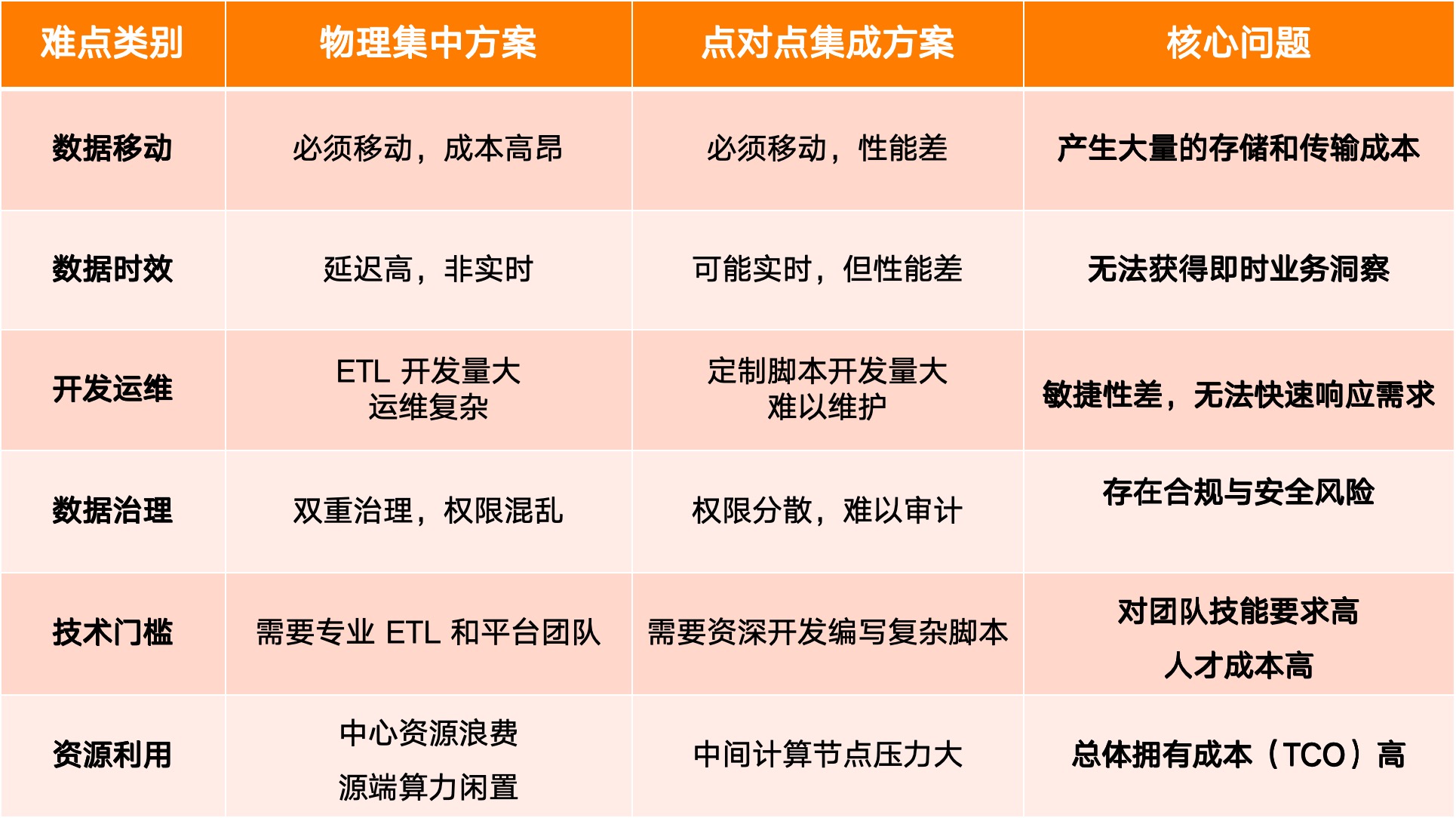 | 难点类别 | 物理集中方案 | 点对点集成方案 | 核心问题 |
|---|---|---|---|
| 数据移动 | 必须移动，成本高昂 | 必须移动，性能差 | 产生大量的存储和传输成本 |
| 数据时效 | 延迟高，非实时 | 可能实时，但性能差 | 无法获得即时业务洞察 |
| 开发运维 | ETL 开发量大 运维复杂 | 定制脚本开发量大 难以维护 | 敏捷性差，无法快速响应需求 |
| 数据治理 | 双重治理，权限混乱 | 权限分散，难以审计 | 存在合规与安全风险 |
| 技术门槛 | 需要专业 ETL 和平台团队 | 需要资深开发编写复杂脚本 | 对团队技能要求高 人才成本高 |
| 资源利用 | 中心资源浪费 源端算力闲置 | 中间计算节点压力大 | 总体拥有成本（TCO）高 |